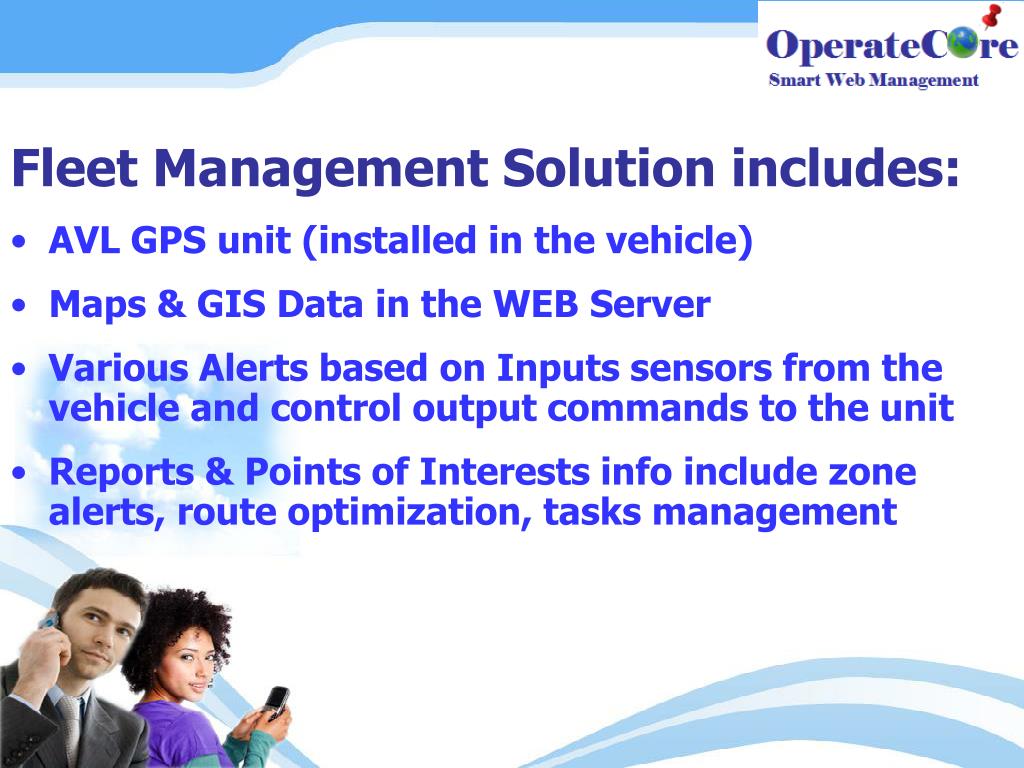 OperateCore
Smart Web Management

Fleet Management Solution includes:

• AVL GPS unit (installed in the vehicle)
• Maps & GIS Data in the WEB Server
• Various Alerts based on Inputs sensors from the vehicle and control output commands to the unit
• Reports & Points of Interests info include zone alerts, route optimization, tasks management